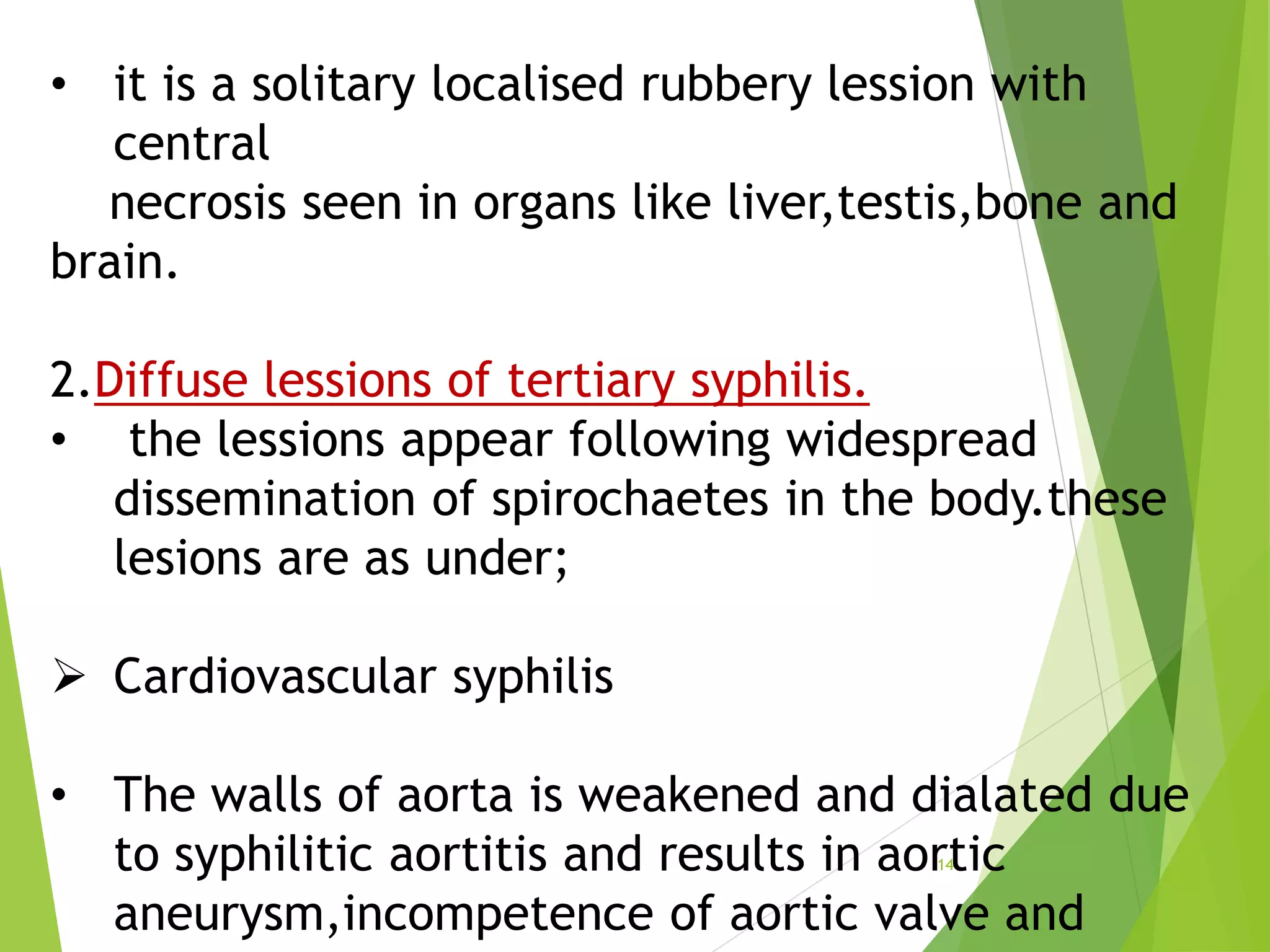 • it is a solitary localised rubbery lession with central
necrosis seen in organs like liver,testis,bone and brain.

2.Diffuse lessions of tertiary syphilis.

• the lessions appear following widespread dissemination of spirochaetes in the body.these lesions are as under;

➢ Cardiovascular syphilis

• The walls of aorta is weakened and dialated due to syphilitic aortitis and results in aortic aneurysm,incompetence of aortic valve and

14